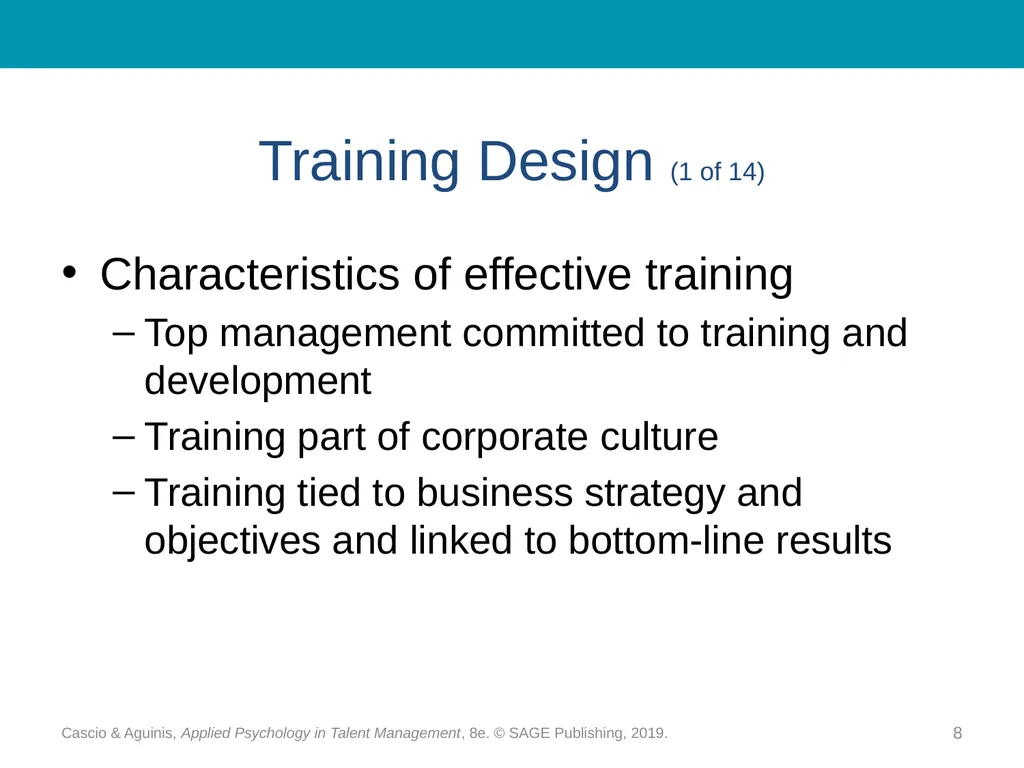 Training Design (1 of 14)

• Characteristics of effective training
– Top management committed to training and development
– Training part of corporate culture
– Training tied to business strategy and objectives and linked to bottom-line results

Cascio & Aguinis, Applied Psychology in Talent Management, 8e. © SAGE Publishing, 2019.

8